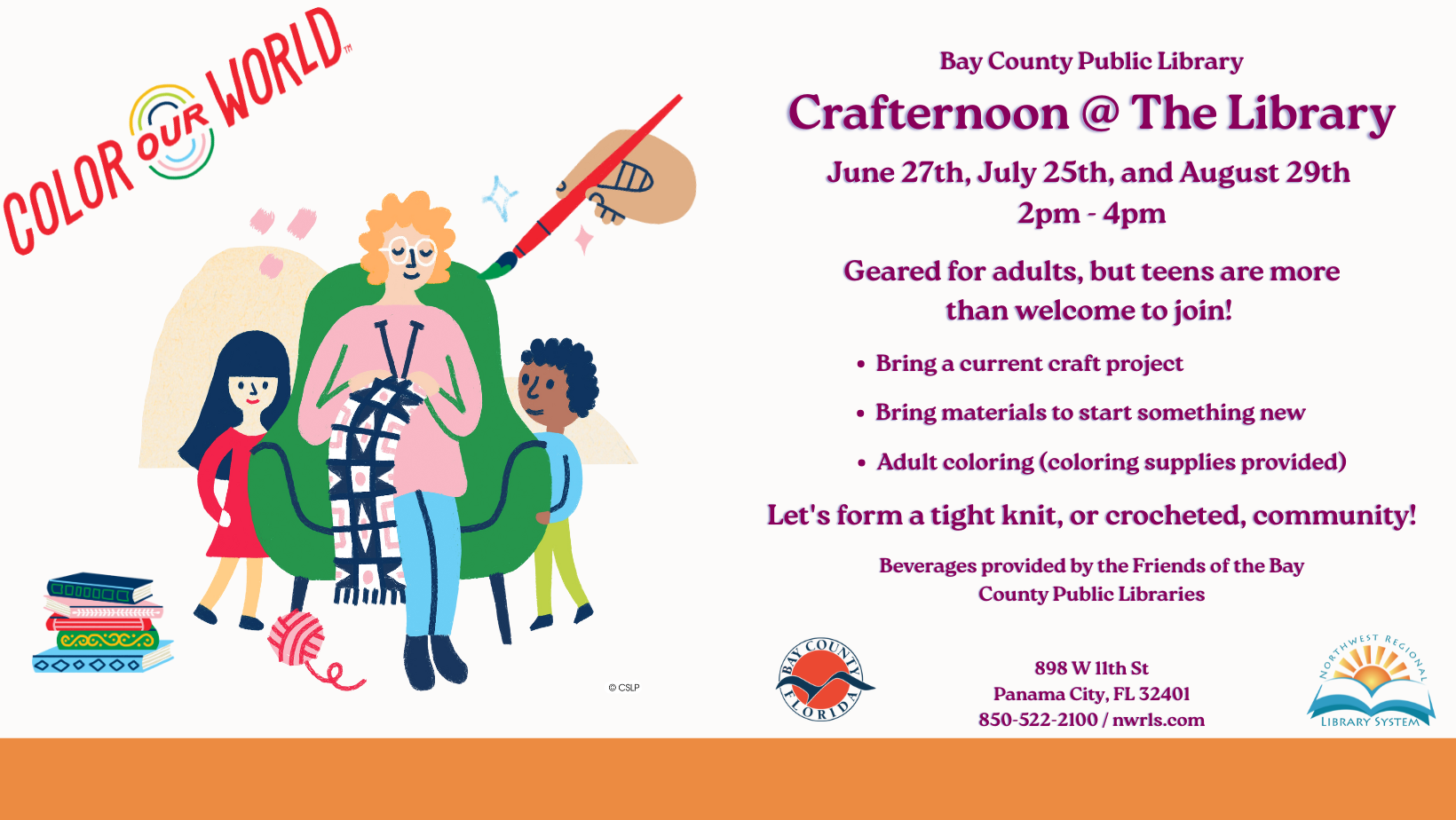 COLOR OUR WORLD™

© CSLP

Bay County Public Library

Crafternoon @ The Library

June 27th, July 25th, and August 29th
2pm - 4pm

Geared for adults, but teens are more than welcome to join!

• Bring a current craft project
• Bring materials to start something new
• Adult coloring (coloring supplies provided)

Let's form a tight knit, or crocheted, community!

Beverages provided by the Friends of the Bay County Public Libraries

BAY COUNTY FLORIDA

898 W 11th St
Panama City, FL 32401
850-522-2100 / nwrls.com

NORTHWEST REGIONAL LIBRARY SYSTEM